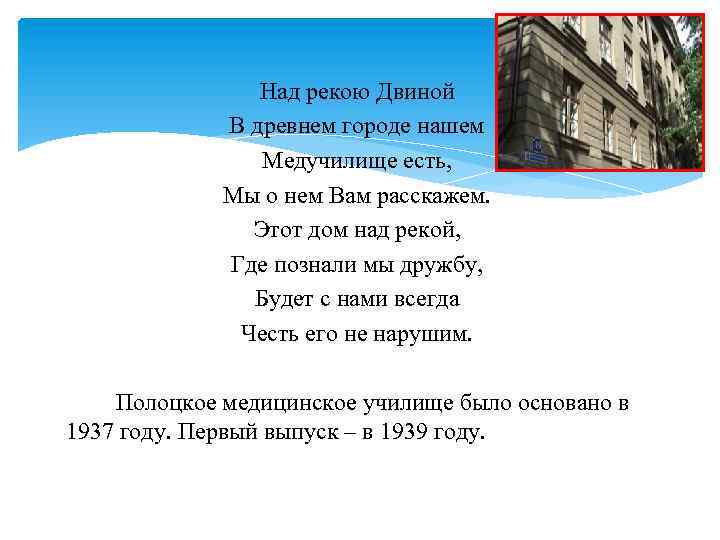 Над рекою Двиной
В древнем городе нашем
Медучилище есть,
Мы о нем Вам расскажем.
Этот дом над рекой,
Где познали мы дружбу,
Будет с нами всегда
Честь его не нарушим.

Полоцкое медицинское училище было основано в 1937 году. Первый выпуск – в 1939 году.